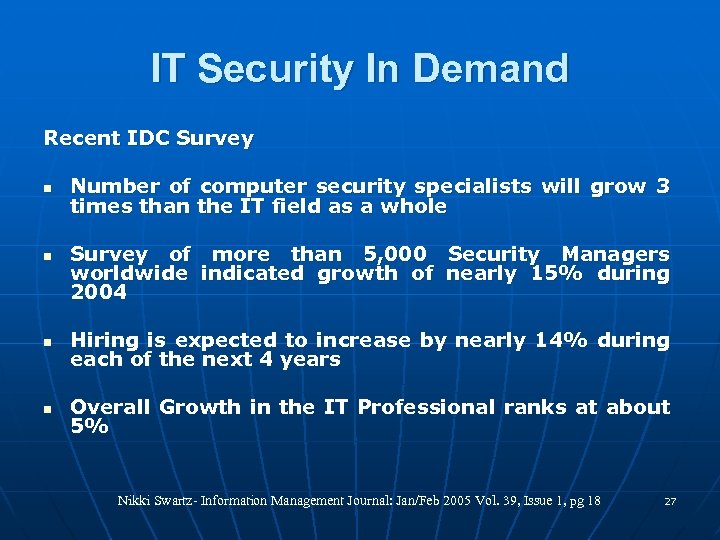 IT Security In Demand

Recent IDC Survey

- Number of computer security specialists will grow 3 times than the IT field as a whole

- Survey of more than 5,000 Security Managers worldwide indicated growth of nearly 15% during 2004

- Hiring is expected to increase by nearly 14% during each of the next 4 years

- Overall Growth in the IT Professional ranks at about 5%

Nikki Swartz - Information Management Journal: Jan/Feb 2005 Vol. 39, Issue 1, pg 18

27